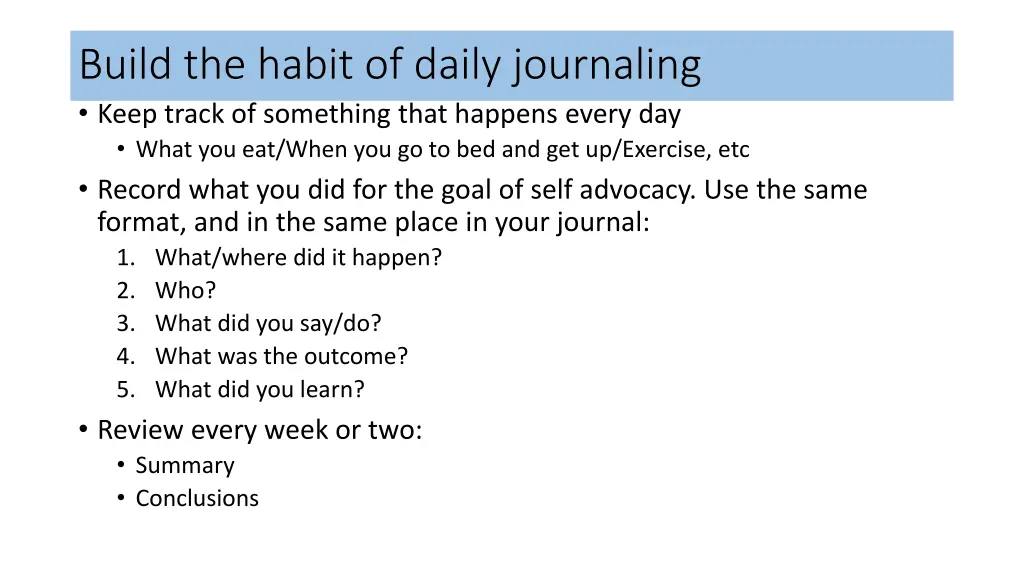 Build the habit of daily journaling

• Keep track of something that happens every day
  • What you eat/When you go to bed and get up/Exercise, etc
• Record what you did for the goal of self advocacy. Use the same format, and in the same place in your journal:
  1. What/where did it happen?
  2. Who?
  3. What did you say/do?
  4. What was the outcome?
  5. What did you learn?
• Review every week or two:
  • Summary
  • Conclusions